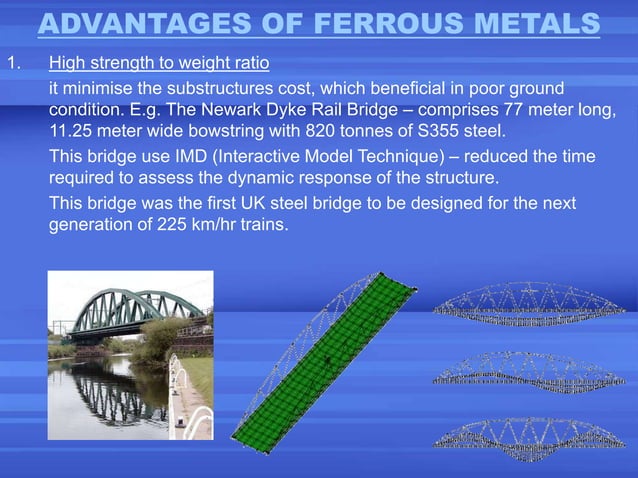 ADVANTAGES OF FERROUS METALS

1. High strength to weight ratio

it minimise the substructures cost, which beneficial in poor ground condition. E.g. The Newark Dyke Rail Bridge – comprises 77 meter long, 11.25 meter wide bowstring with 820 tonnes of S355 steel.

This bridge use IMD (Interactive Model Technique) – reduced the time required to assess the dynamic response of the structure.

This bridge was the first UK steel bridge to be designed for the next generation of 225 km/hr trains.